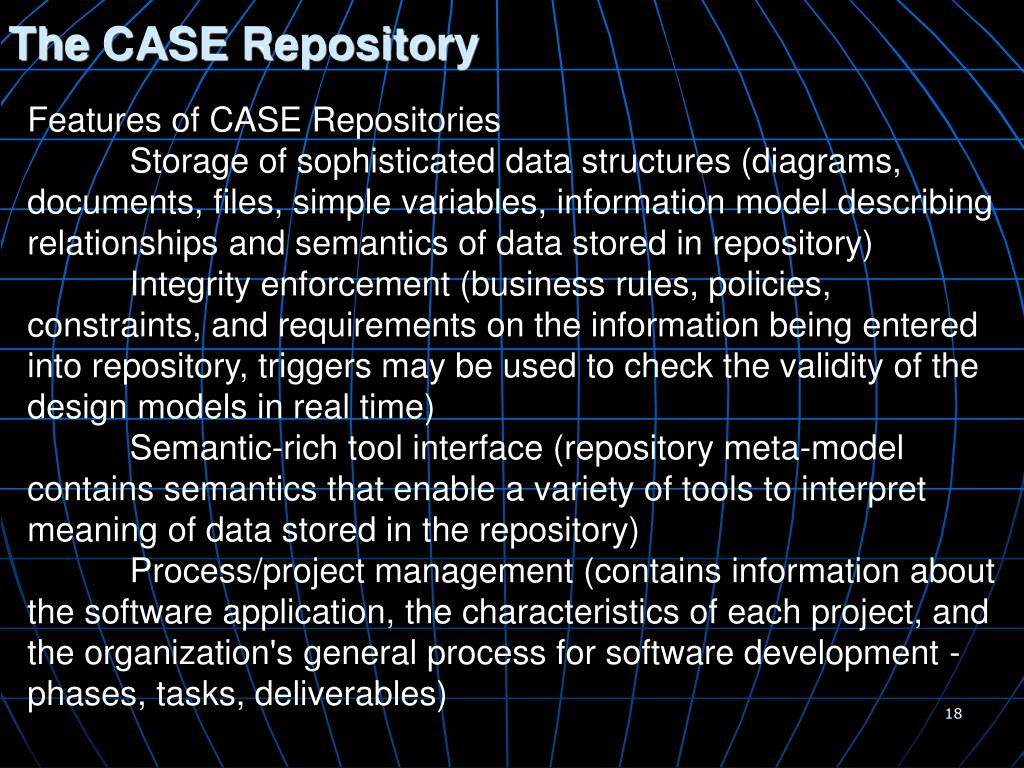 The CASE Repository

Features of CASE Repositories

Storage of sophisticated data structures (diagrams, documents, files, simple variables, information model describing relationships and semantics of data stored in repository)

Integrity enforcement (business rules, policies, constraints, and requirements on the information being entered into repository, triggers may be used to check the validity of the design models in real time)

Semantic-rich tool interface (repository meta-model contains semantics that enable a variety of tools to interpret meaning of data stored in the repository)

Process/project management (contains information about the software application, the characteristics of each project, and the organization's general process for software development - phases, tasks, deliverables)

18